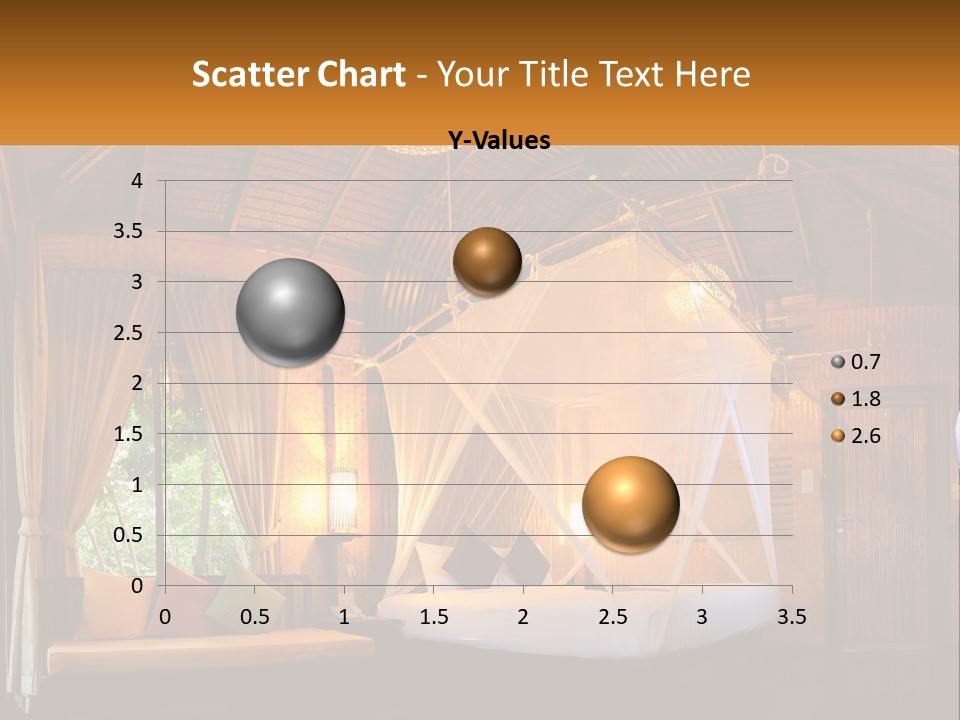 Scatter Chart - Your Title Text Here

Y-Values

4
3.5
3
2.5
2
1.5
1
0.5
0

0 0.5 1 1.5 2 2.5 3 3.5

0.7
1.8
2.6